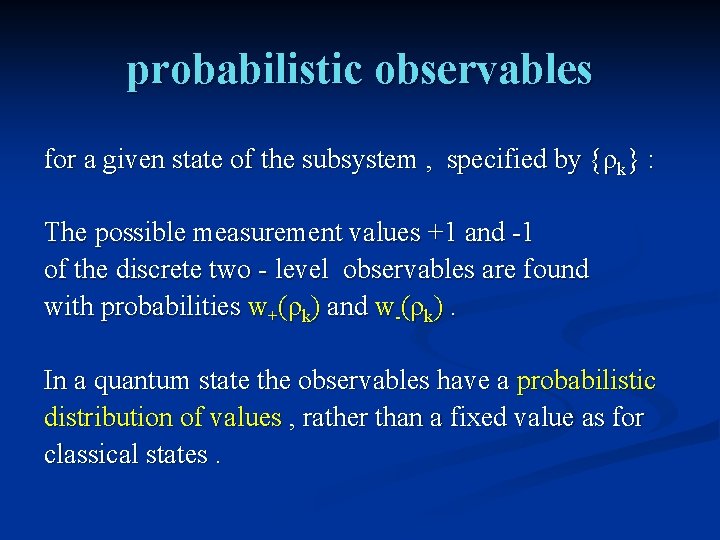 probabilistic observables

for a given state of the subsystem , specified by $\{\rho_k\}$ :

The possible measurement values +1 and -1 of the discrete two - level observables are found with probabilities $w_+(\rho_k)$ and $w_-(\rho_k)$ .

In a quantum state the observables have a probabilistic distribution of values , rather than a fixed value as for classical states .